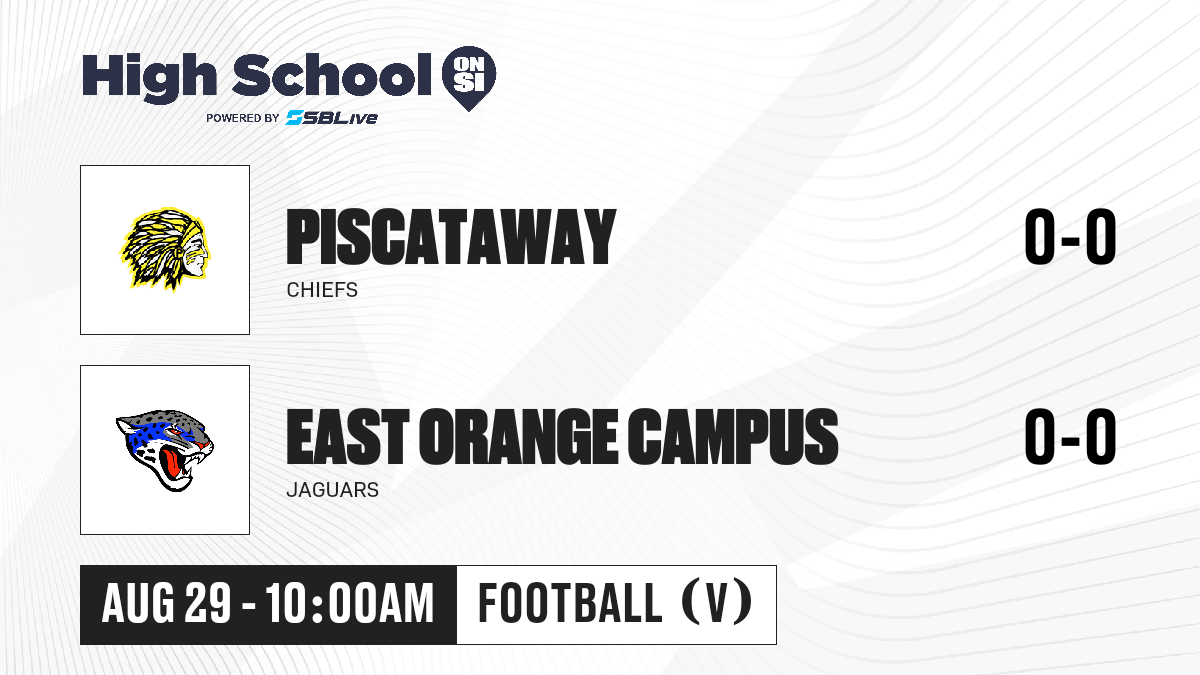 High School ON SI
POWERED BY SBLive

PISCATAWAY
CHIEFS
0-0

EAST ORANGE CAMPUS
JAGUARS
0-0

AUG 29 - 10:00AM
FOOTBALL (V)